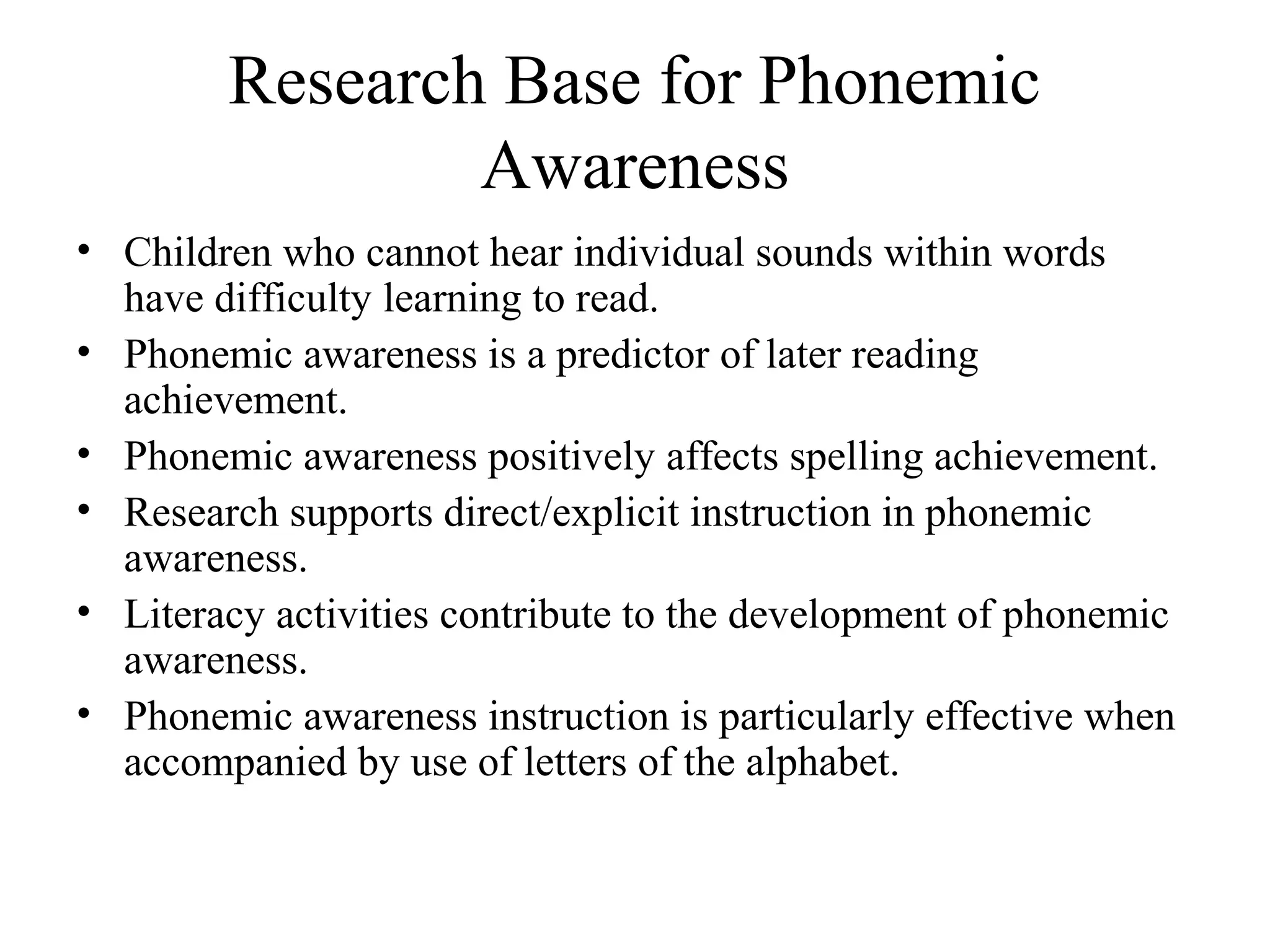 Research Base for Phonemic Awareness

• Children who cannot hear individual sounds within words have difficulty learning to read.
• Phonemic awareness is a predictor of later reading achievement.
• Phonemic awareness positively affects spelling achievement.
• Research supports direct/explicit instruction in phonemic awareness.
• Literacy activities contribute to the development of phonemic awareness.
• Phonemic awareness instruction is particularly effective when accompanied by use of letters of the alphabet.